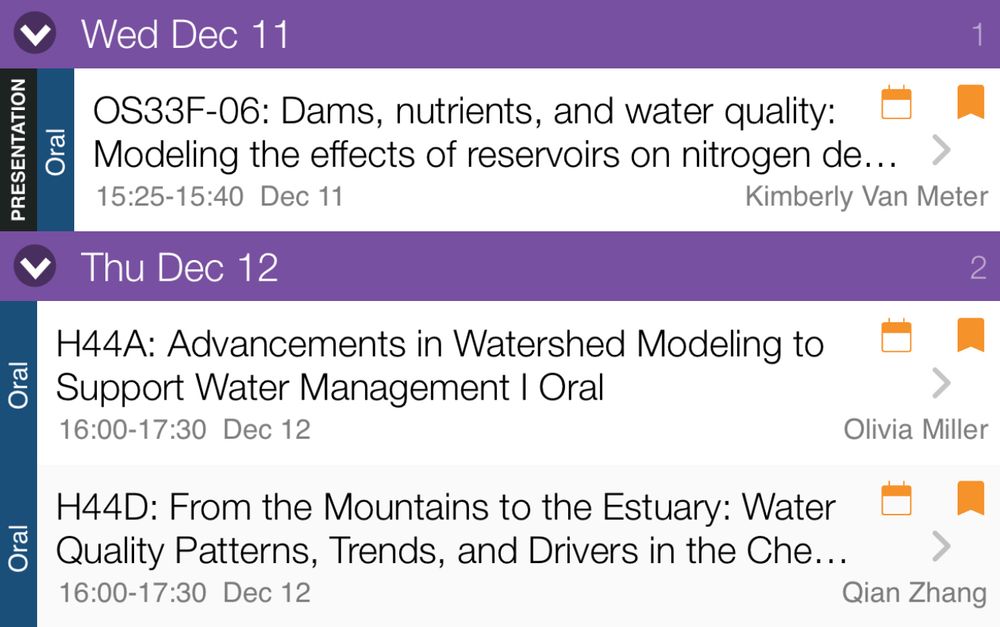 Wed Dec 11
1

PRESENTATION
Oral
OS33F-06: Dams, nutrients, and water quality: Modeling the effects of reservoirs on nitrogen de…
15:25-15:40 Dec 11
Kimberly Van Meter

Thu Dec 12
2

Oral
H44A: Advancements in Watershed Modeling to Support Water Management I Oral
16:00-17:30 Dec 12
Olivia Miller

Oral
H44D: From the Mountains to the Estuary: Water Quality Patterns, Trends, and Drivers in the Che…
16:00-17:30 Dec 12
Qian Zhang